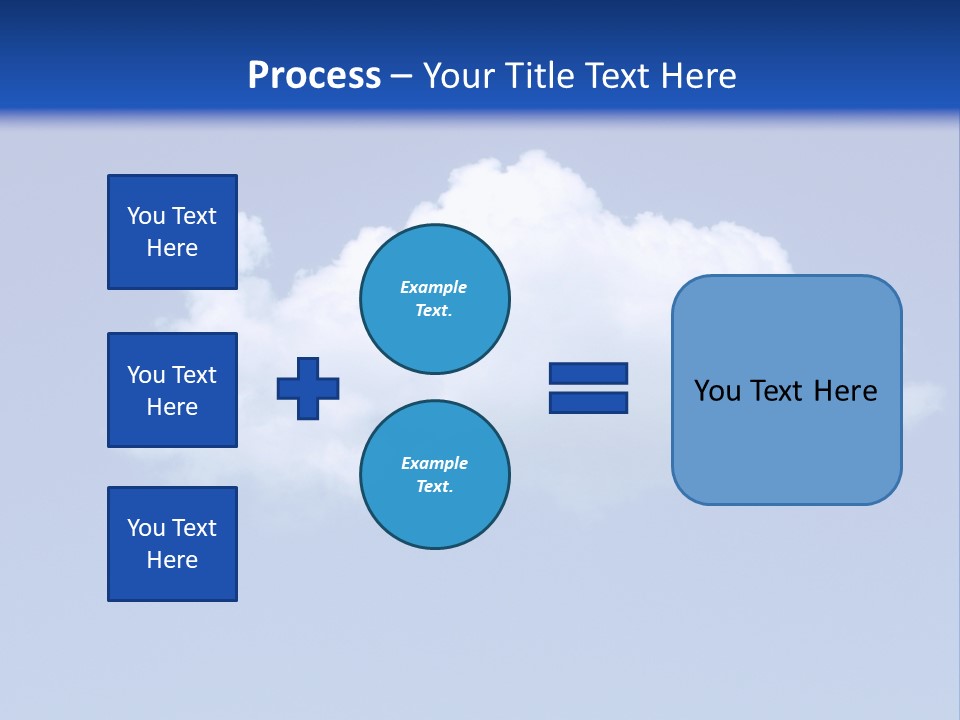 Process – Your Title Text Here

You Text Here

You Text Here

You Text Here

Example Text.

Example Text.

You Text Here